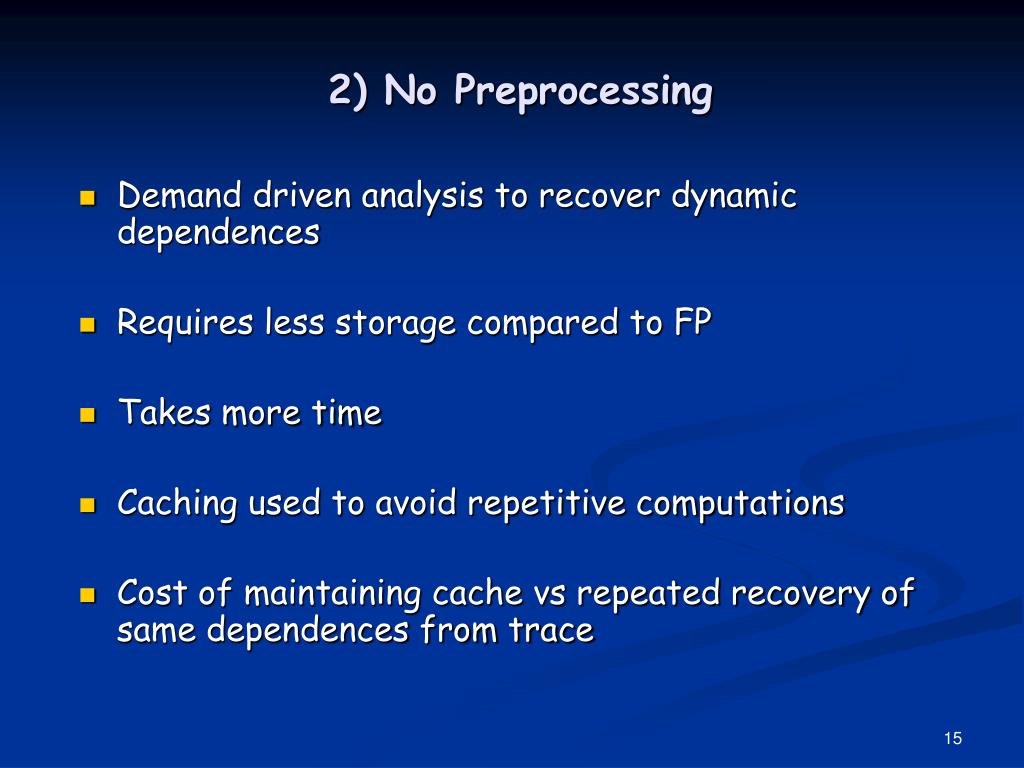 2) No Preprocessing

Demand driven analysis to recover dynamic dependences

Requires less storage compared to FP

Takes more time

Caching used to avoid repetitive computations

Cost of maintaining cache vs repeated recovery of same dependences from trace

15